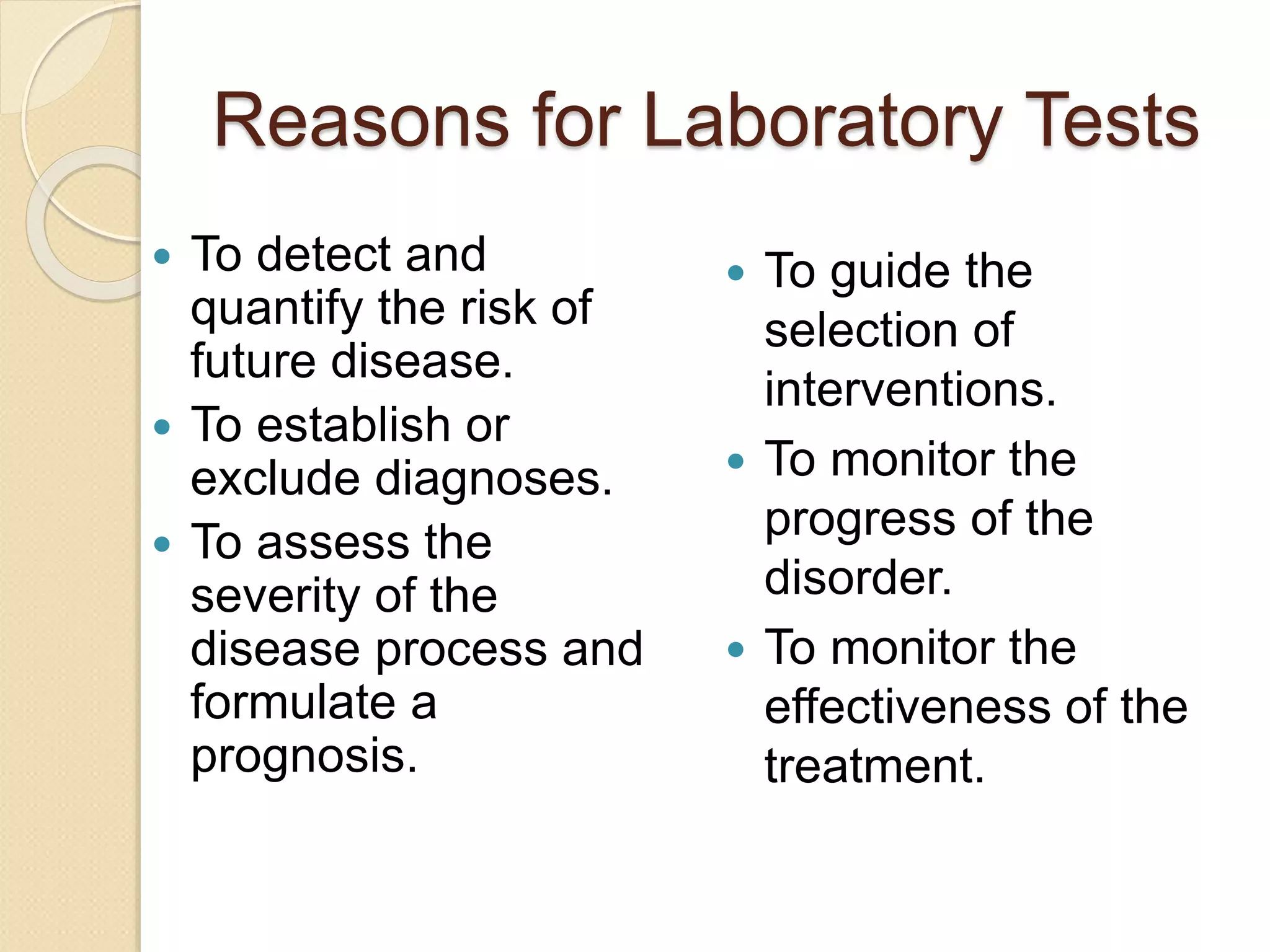 Reasons for Laboratory Tests

- To detect and quantify the risk of future disease.
- To establish or exclude diagnoses.
- To assess the severity of the disease process and formulate a prognosis.

- To guide the selection of interventions.
- To monitor the progress of the disorder.
- To monitor the effectiveness of the treatment.